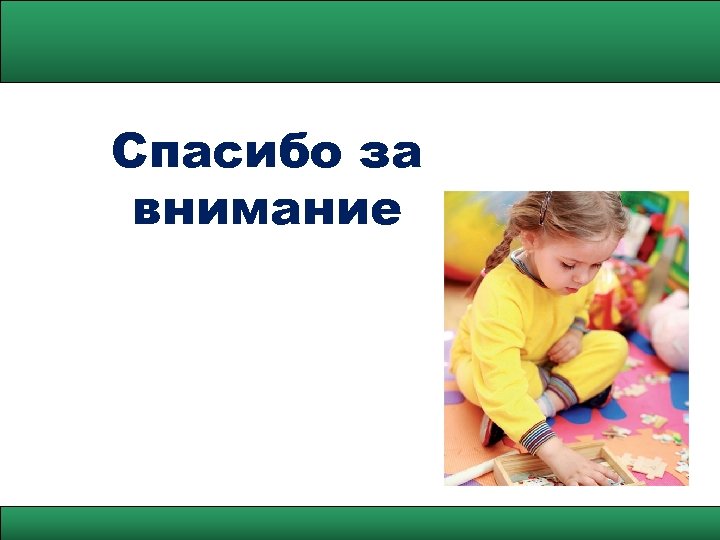 Спасибо за внимание